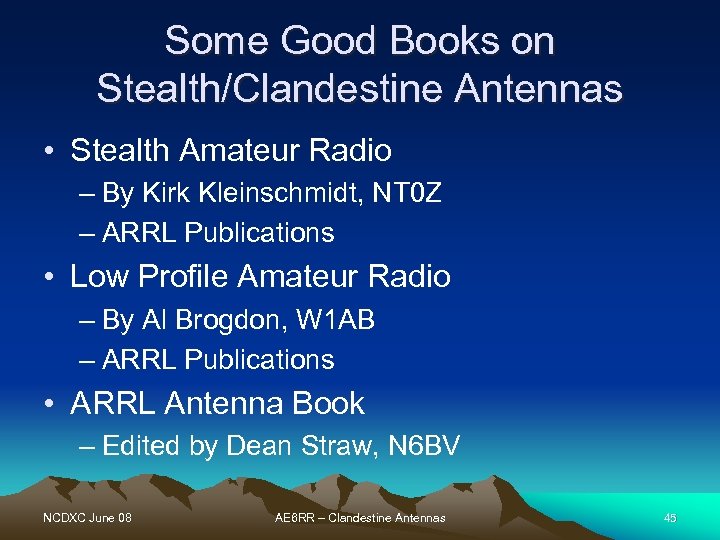 Some Good Books on Stealth/Clandestine Antennas

• Stealth Amateur Radio
– By Kirk Kleinschmidt, NT0Z
– ARRL Publications

• Low Profile Amateur Radio
– By Al Brogdon, W1AB
– ARRL Publications

• ARRL Antenna Book
– Edited by Dean Straw, N6BV

NCDXC June 08

AE6RR – Clandestine Antennas

45